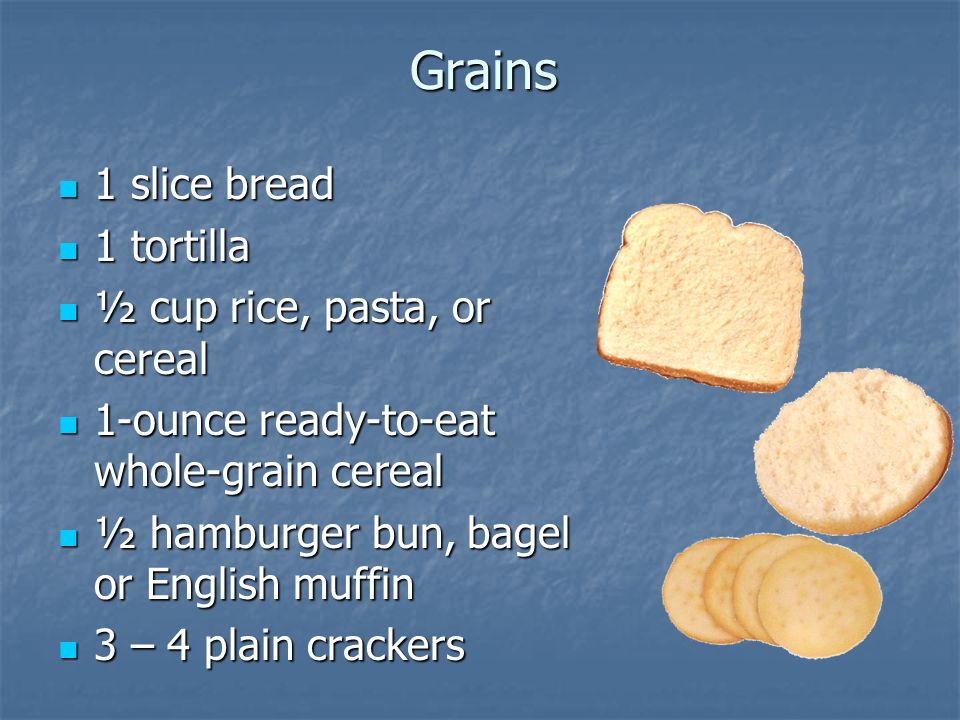 Grains

- 1 slice bread
- 1 tortilla
- ½ cup rice, pasta, or cereal
- 1-ounce ready-to-eat whole-grain cereal
- ½ hamburger bun, bagel or English muffin
- 3 – 4 plain crackers